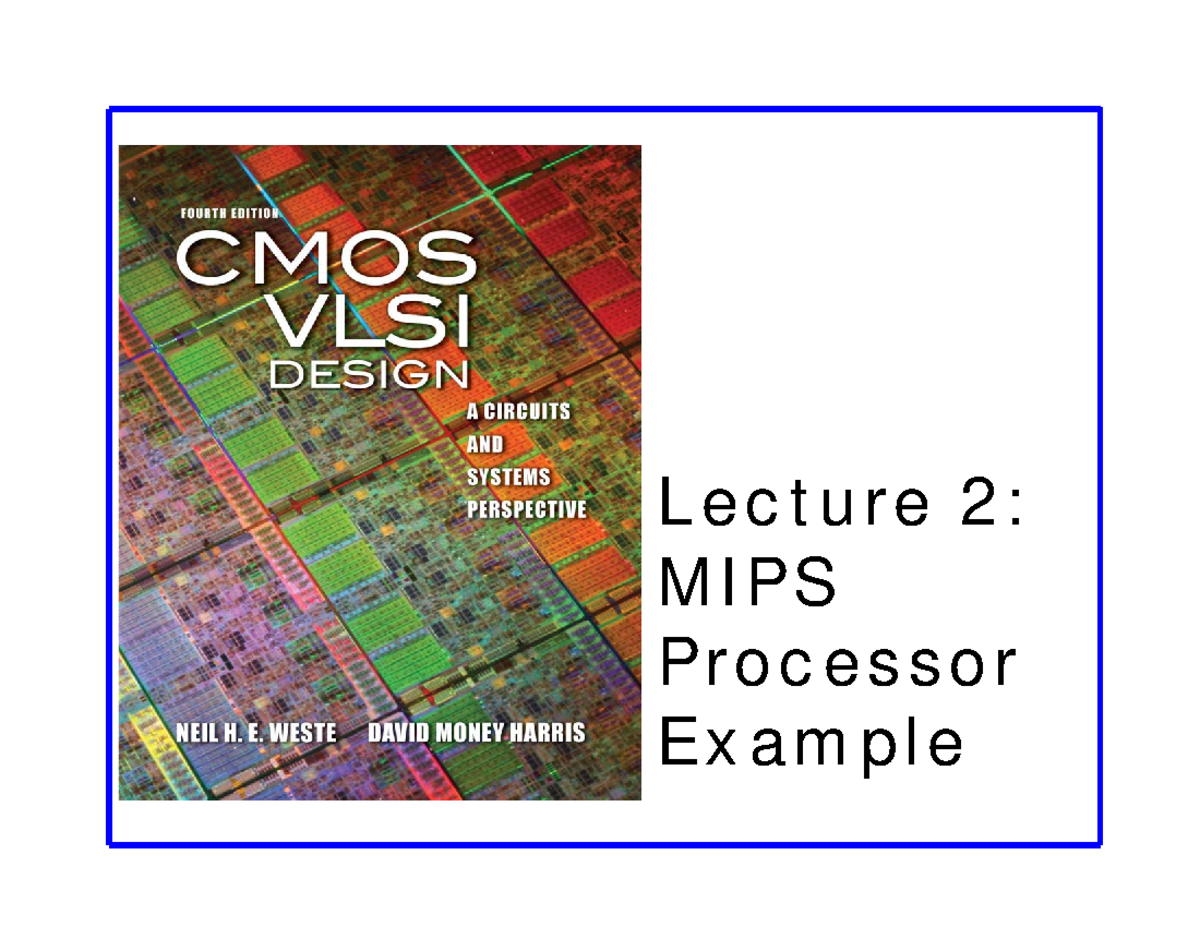 FOURTH EDITION

CMOS VLSI DESIGN

A CIRCUITS AND SYSTEMS PERSPECTIVE

NEIL H. E. WESTE DAVID MONEY HARRIS

Lecture 2: MIPS Processor Example